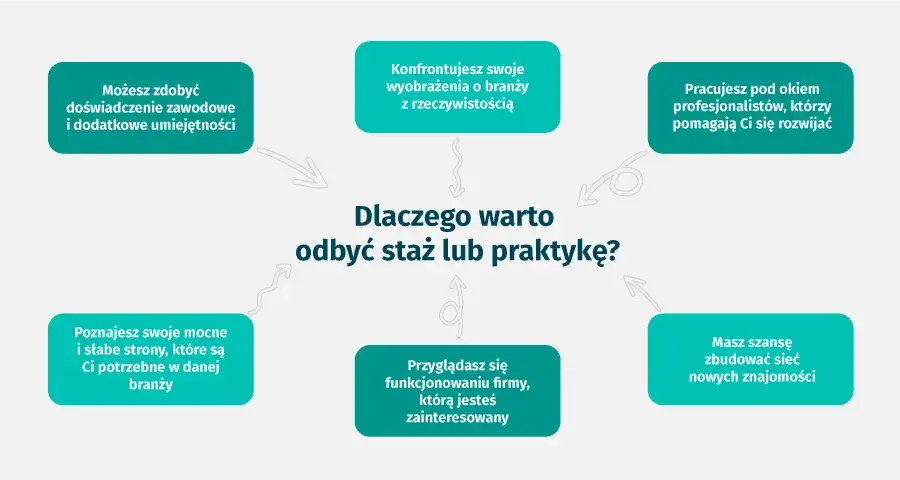 Możesz zdobyć doświadczenie zawodowe i dodatkowe umiejętności

Konfrontujesz swoje wyobrażenia o branży z rzeczywistością

Pracujesz pod okiem profesjonalistów, którzy pomagają Ci się rozwijać

Dlaczego warto odbyć staż lub praktykę?

Poznajesz swoje mocne i słabe strony, które są Ci potrzebne w danej branży

Przyglądasz się funkcjonowaniu firmy, którą jesteś zainteresowany

Masz szansę zbudować sieć nowych znajomości